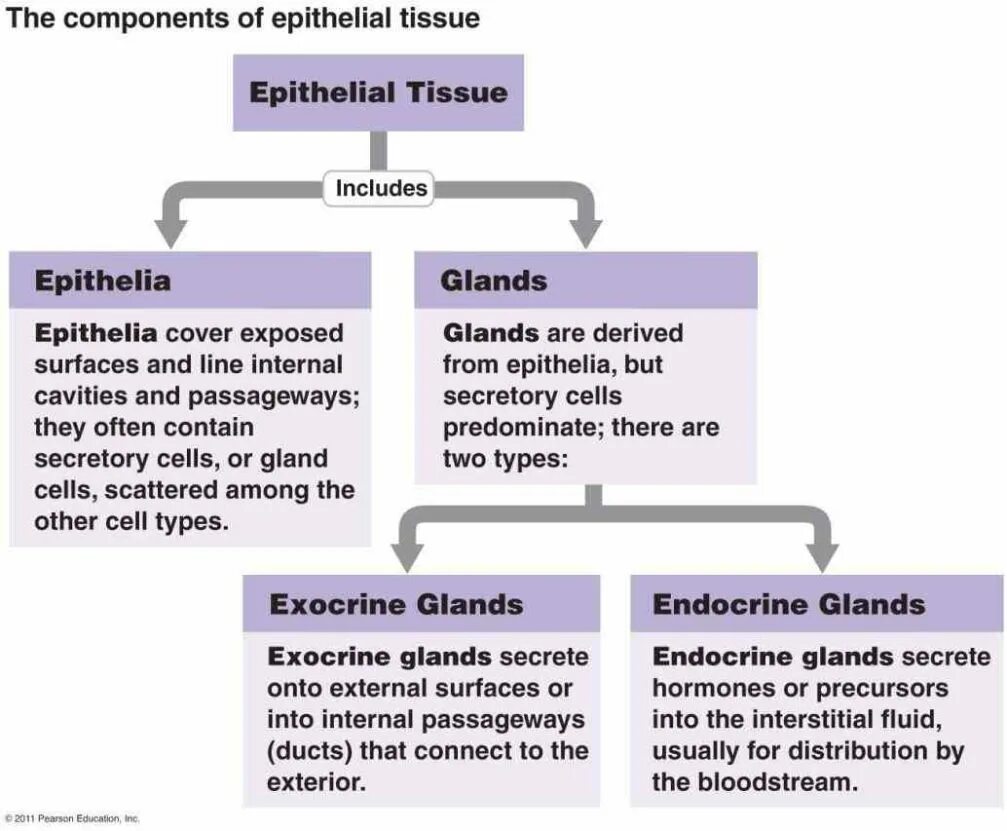 The components of epithelial tissue

Epithelial Tissue

Includes

Epithelia

Epithelia cover exposed surfaces and line internal cavities and passageways; they often contain secretory cells, or gland cells, scattered among the other cell types.

Glands

Glands are derived from epithelia, but secretory cells predominate; there are two types:

Exocrine Glands

Exocrine glands secrete onto external surfaces or into internal passageways (ducts) that connect to the exterior.

Endocrine Glands

Endocrine glands secrete hormones or precursors into the interstitial fluid, usually for distribution by the bloodstream.

© 2011 Pearson Education, Inc.